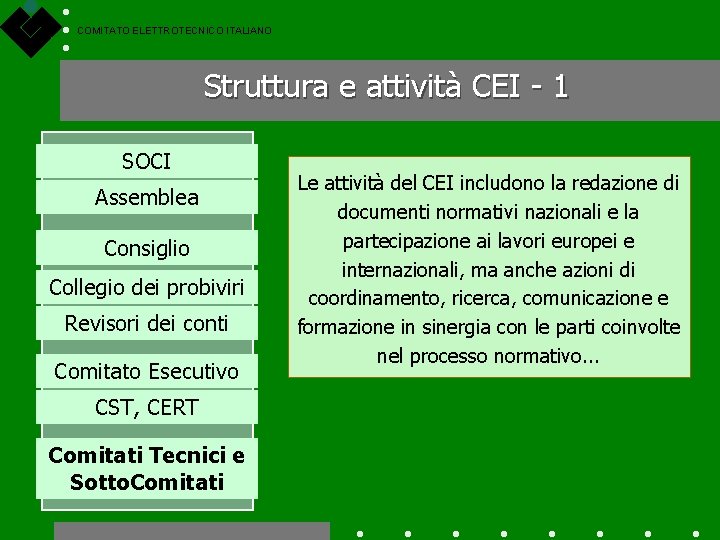 COMITATO ELETTROTECNICO ITALIANO

Struttura e attività CEI - 1

SOCI

Assemblea

Consiglio

Collegio dei probiviri

Revisori dei conti

Comitato Esecutivo

CST, CERT

Comitati Tecnici e SottoComitati

Le attività del CEI includono la redazione di documenti normativi nazionali e la partecipazione ai lavori europei e internazionali, ma anche azioni di coordinamento, ricerca, comunicazione e formazione in sinergia con le parti coinvolte nel processo normativo...